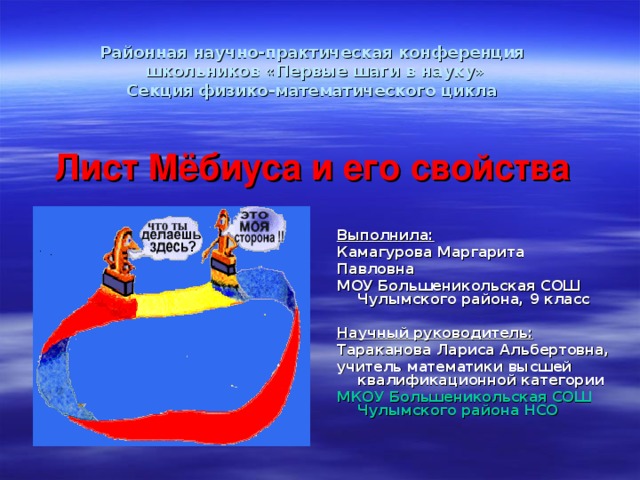 Районная научно-практическая конференция школьников «Первые шаги в науку»
Секция физико-математического цикла

Лист Мёбиуса и его свойства

что ты делаешь здесь?

это МОЯ сторона !!

Выполнила:
Камагурова Маргарита Павловна
МОУ Большеникольская СОШ Чулымского района, 9 класс

Научный руководитель:
Тараканова Лариса Альбертовна,
учитель математики высшей квалификационной категории
МКОУ Большеникольская СОШ Чулымского района НСО